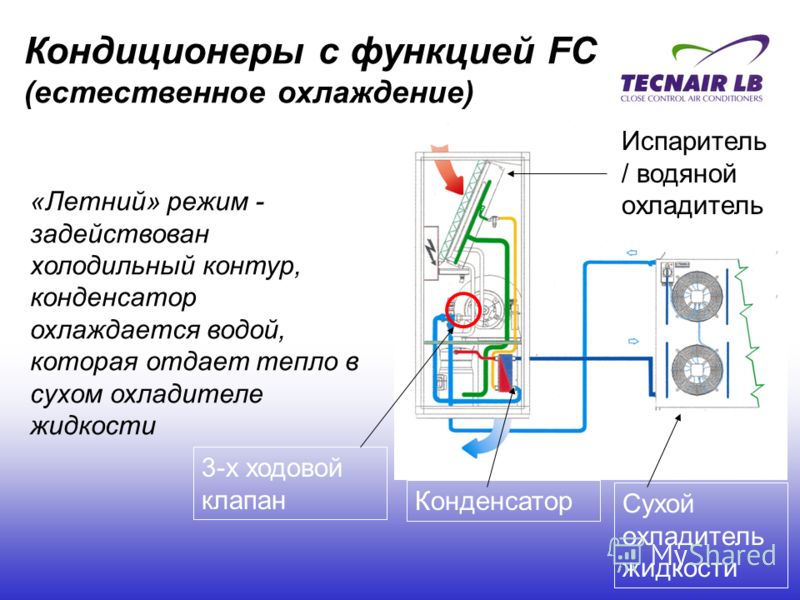 Кондиционеры с функцией FC (естественное охлаждение)

TECNAIR LB
CLOSE CONTROL AIR CONDITIONERS

Испаритель / водяной охладитель

«Летний» режим - задействован холодильный контур, конденсатор охлаждается водой, которая отдает тепло в сухом охладителе жидкости

3-х ходовой клапан

Конденсатор

Сухой охладитель жидкости

MyShared